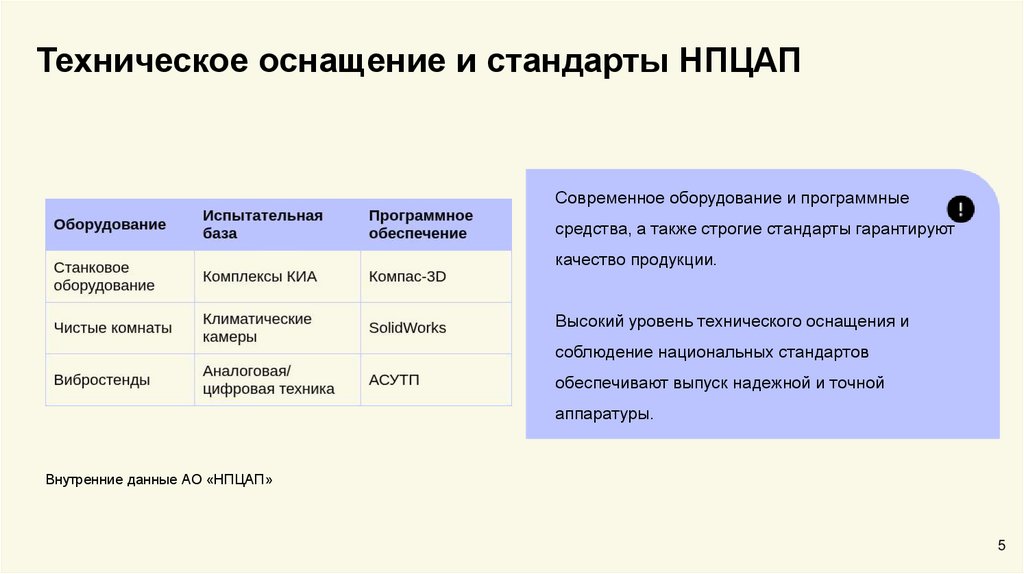 Техническое оснащение и стандарты НПЦАП

| Оборудование | Испытательная база | Программное обеспечение |
|---|---|---|
| Станковое оборудование | Комплексы КИА | Компас-3D |
| Чистые комнаты | Климатические камеры | SolidWorks |
| Вибростенды | Аналоговая/ цифровая техника | АСУТП |

Внутренние данные АО «НПЦАП»

!

Современное оборудование и программные средства, а также строгие стандарты гарантируют качество продукции.

Высокий уровень технического оснащения и соблюдение национальных стандартов обеспечивают выпуск надежной и точной аппаратуры.

5